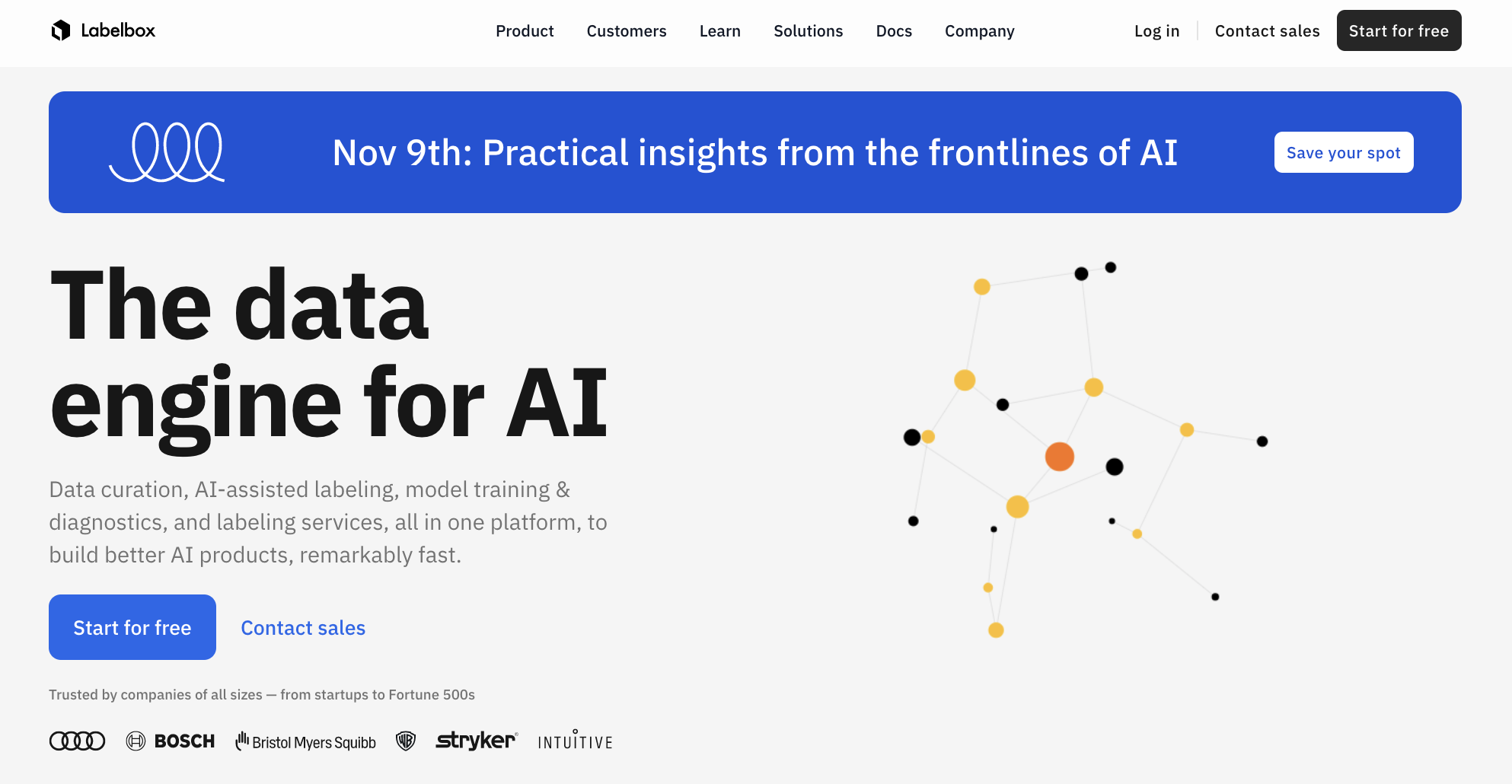 Labelbox

Product Customers Learn Solutions Docs Company

Log in Contact sales Start for free

Nov 9th: Practical insights from the frontlines of AI

Save your spot

The data engine for AI

Data curation, AI-assisted labeling, model training & diagnostics, and labeling services, all in one platform, to build better AI products, remarkably fast.

Start for free Contact sales

Trusted by companies of all sizes — from startups to Fortune 500s

BOSCH Bristol Myers Squibb stryker INTUITIVE